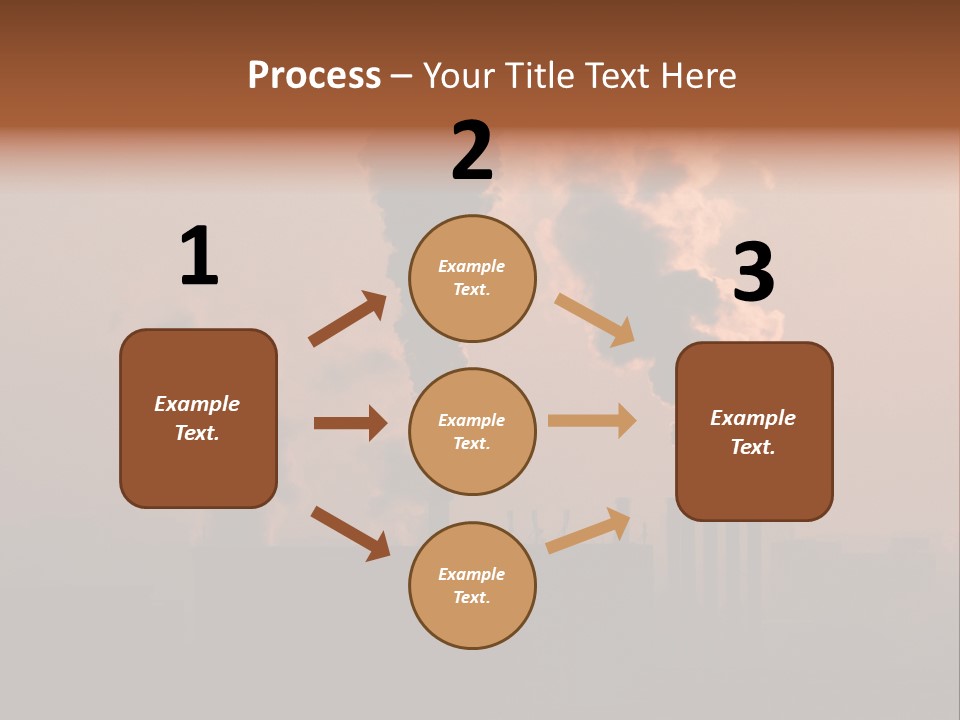 Process – Your Title Text Here

1

Example Text.

2

Example Text.

Example Text.

Example Text.

3

Example Text.